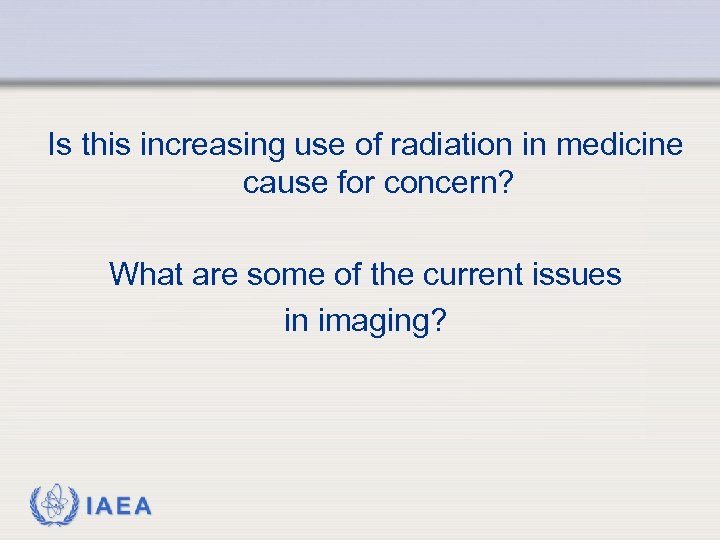 Is this increasing use of radiation in medicine cause for concern?

What are some of the current issues in imaging?

IAEA